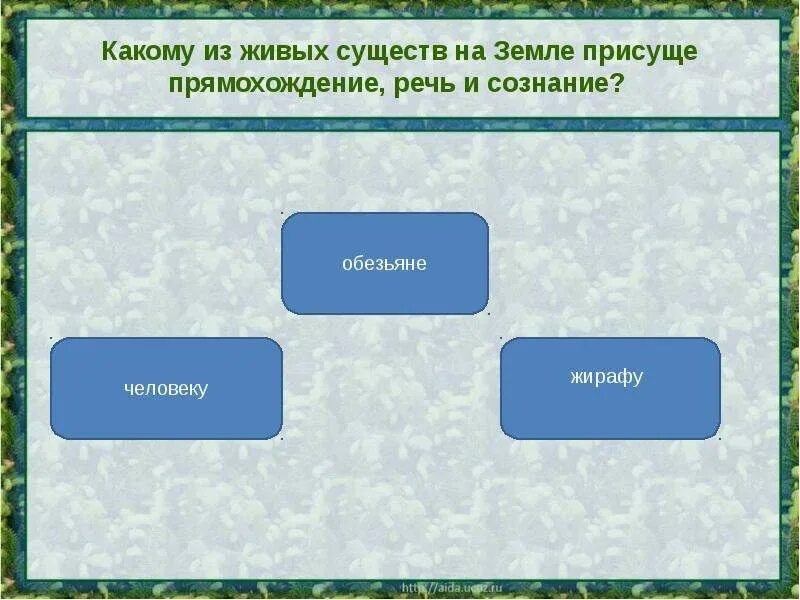 Какому из живых существ на Земле присуще прямохождение, речь и сознание?

обезьяне

человеку

жирафу

http://aida.ucoz.ru